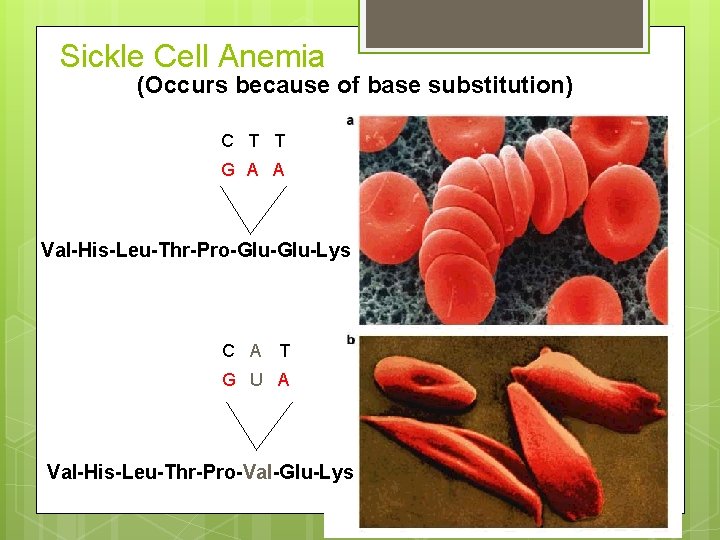 Sickle Cell Anemia
(Occurs because of base substitution)

C T T
G A A

Val-His-Leu-Thr-Pro-Glu-Glu-Lys

a

C A T
G U A

Val-His-Leu-Thr-Pro-Val-Glu-Lys

b